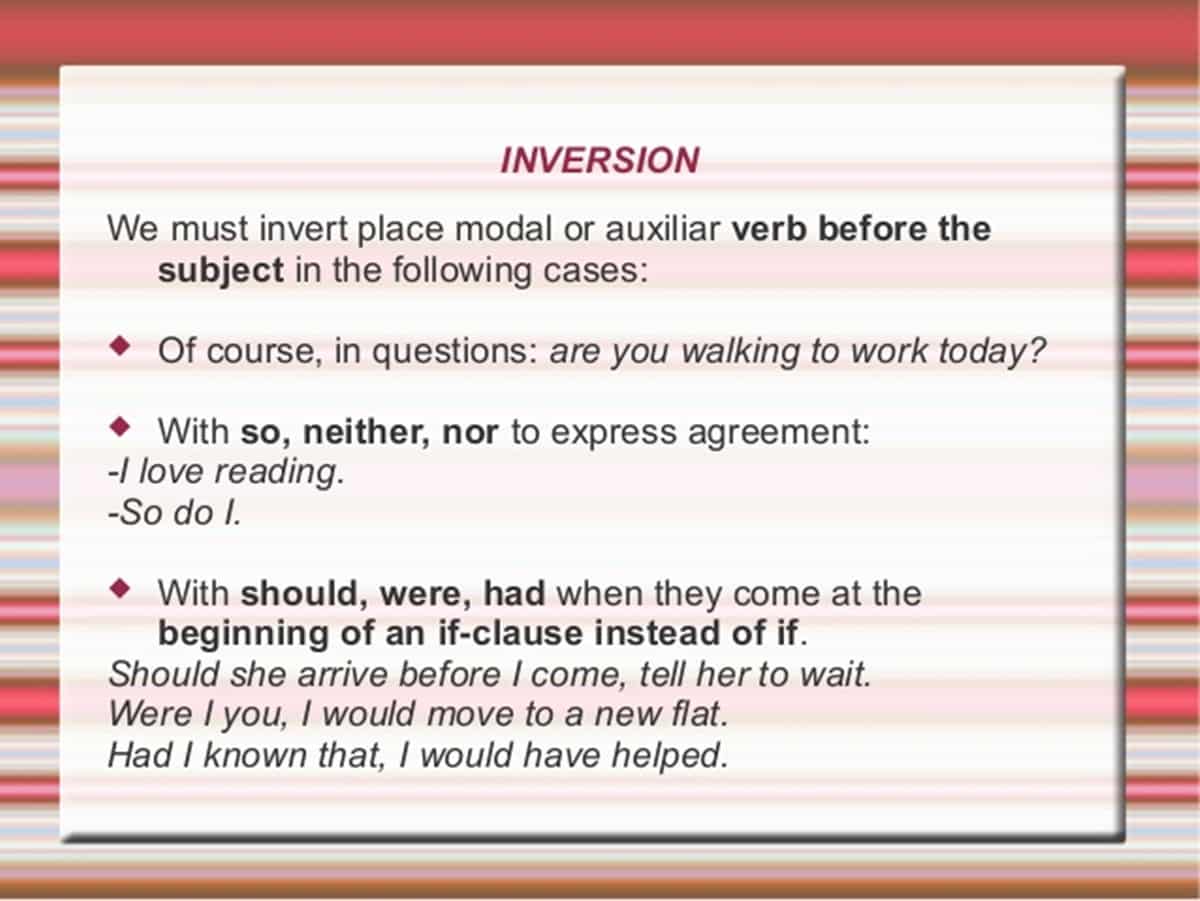 INVERSION

We must invert place modal or auxiliar verb before the subject in the following cases:

◆ Of course, in questions: are you walking to work today?

◆ With so, neither, nor to express agreement:
-I love reading.
-So do I.

◆ With should, were, had when they come at the beginning of an if-clause instead of if.
Should she arrive before I come, tell her to wait.
Were I you, I would move to a new flat.
Had I known that, I would have helped.